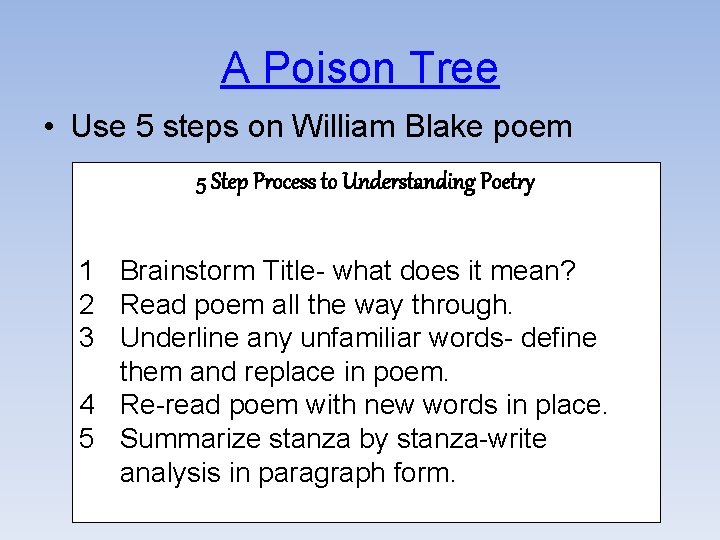 A Poison Tree

• Use 5 steps on William Blake poem

5 Step Process to Understanding Poetry

1 Brainstorm Title- what does it mean?
2 Read poem all the way through.
3 Underline any unfamiliar words- define them and replace in poem.
4 Re-read poem with new words in place.
5 Summarize stanza by stanza-write analysis in paragraph form.